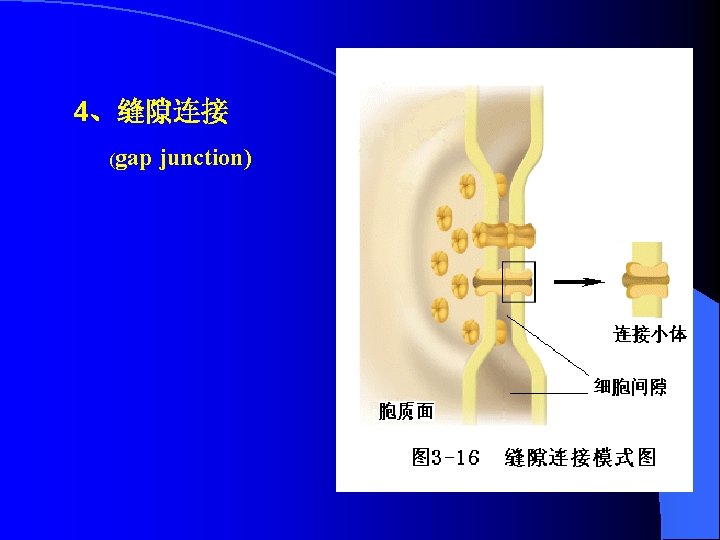 4、缝隙连接

(gap junction)

连接小体

细胞间隙

胞质面

图3-16　缝隙连接模式图